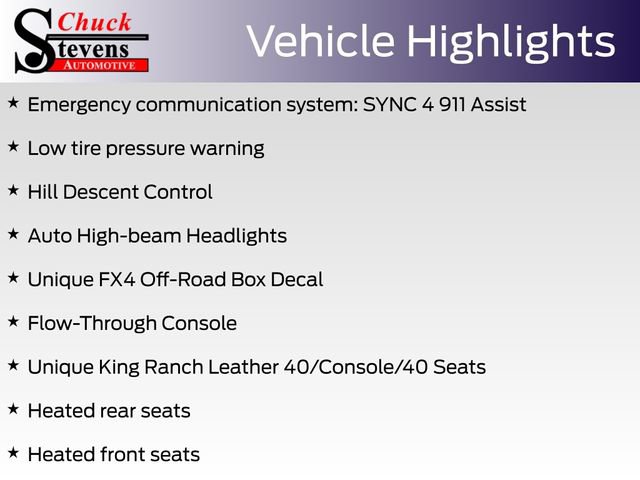 Chuck Stevens AUTOMOTIVE

Vehicle Highlights

★ Emergency communication system: SYNC 4 911 Assist

★ Low tire pressure warning

★ Hill Descent Control

★ Auto High-beam Headlights

★ Unique FX4 Off-Road Box Decal

★ Flow-Through Console

★ Unique King Ranch Leather 40/Console/40 Seats

★ Heated rear seats

★ Heated front seats